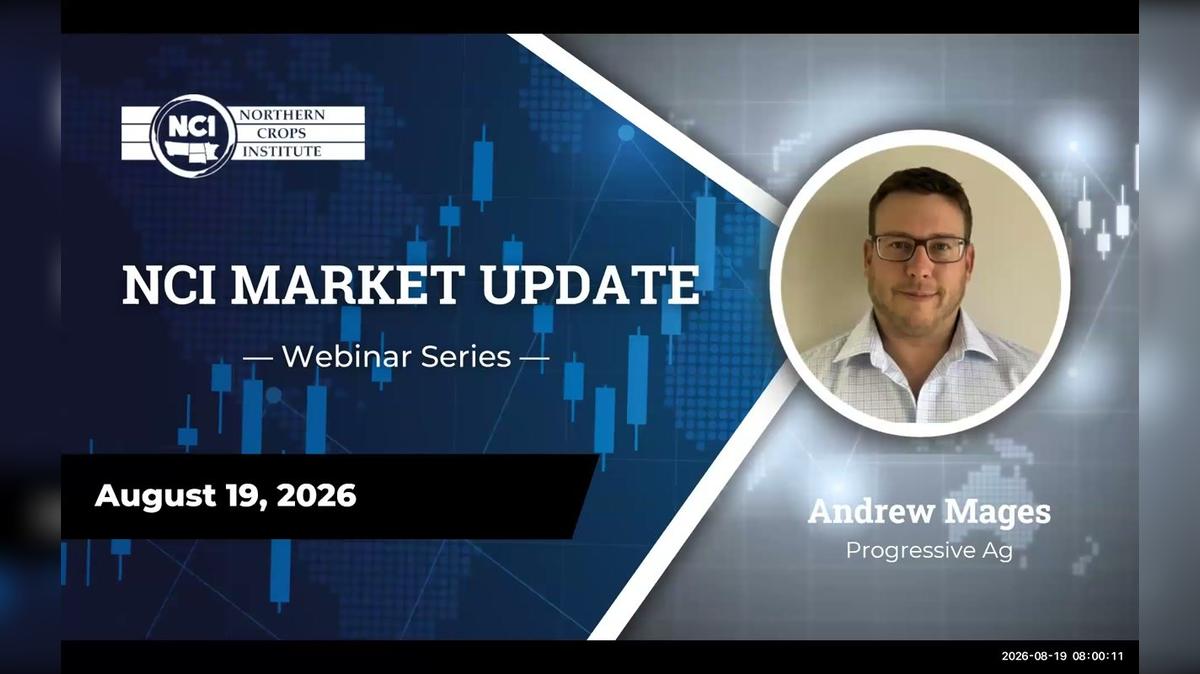 NCI NORTHERN CROPS INSTITUTE

NCI MARKET UPDATE

— Webinar Series —

August 19, 2026

Andrew Mages
Progressive Ag

2026-08-19 08:00:11